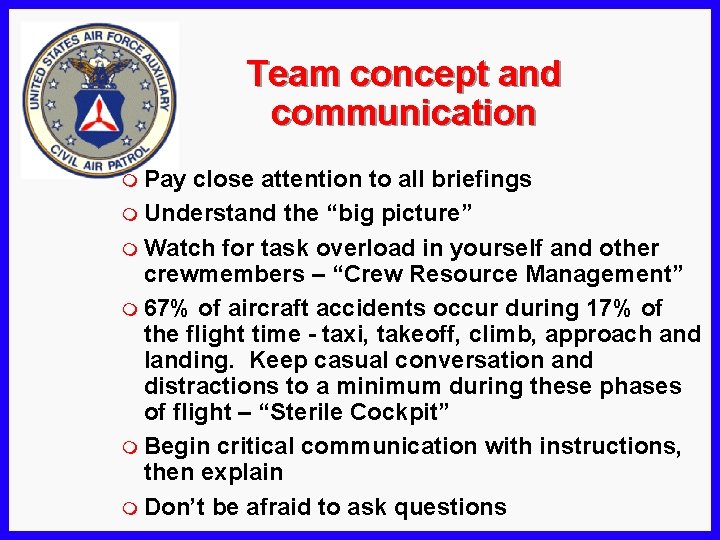 UNITED STATES AIR FORCE AUXILIARY
CIVIL AIR PATROL

Team concept and communication

Pay close attention to all briefings

Understand the “big picture”

Watch for task overload in yourself and other crewmembers – “Crew Resource Management”

67% of aircraft accidents occur during 17% of the flight time - taxi, takeoff, climb, approach and landing. Keep casual conversation and distractions to a minimum during these phases of flight – “Sterile Cockpit”

Begin critical communication with instructions, then explain

Don’t be afraid to ask questions